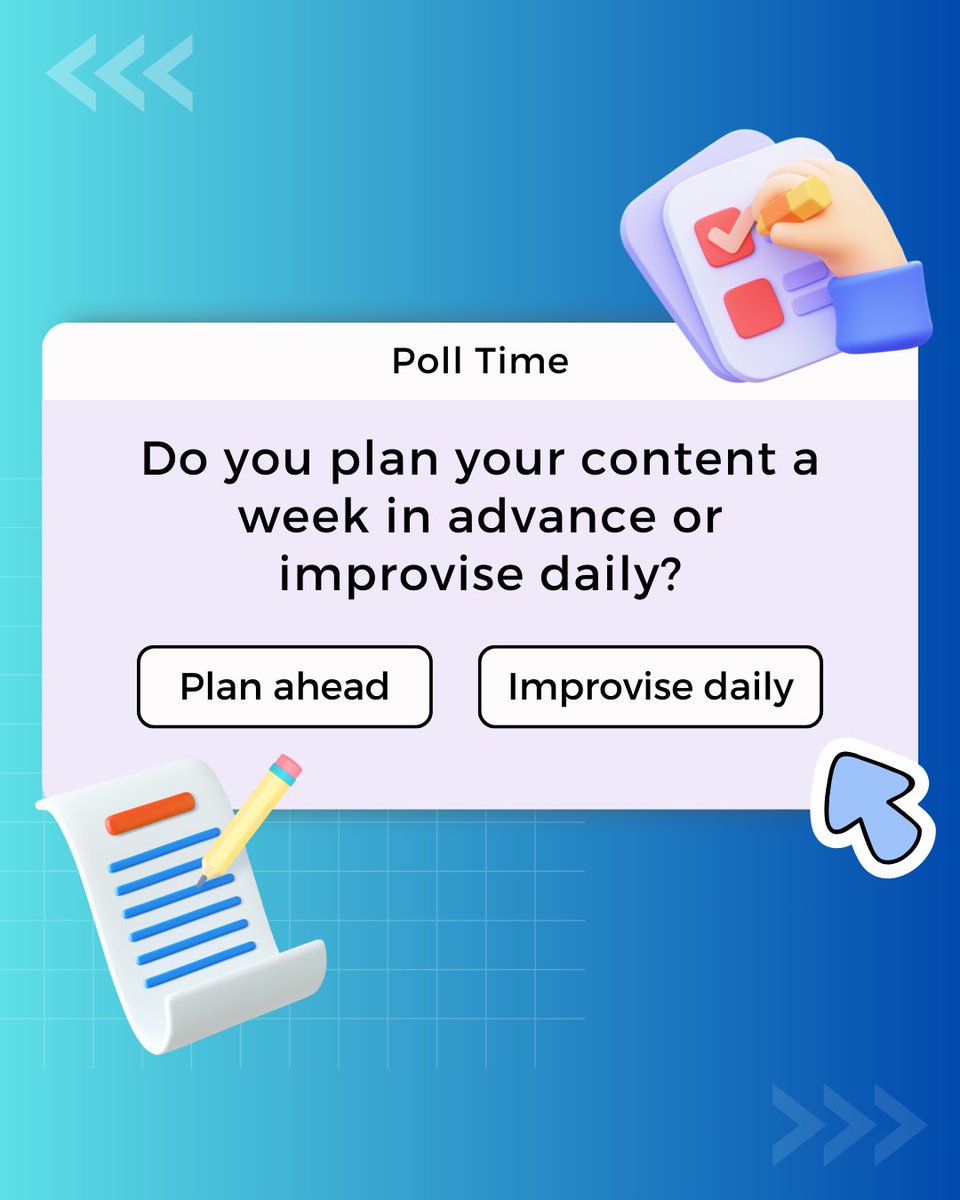 Poll Time

Do you plan your content a week in advance or improvise daily?

Plan ahead

Improvise daily